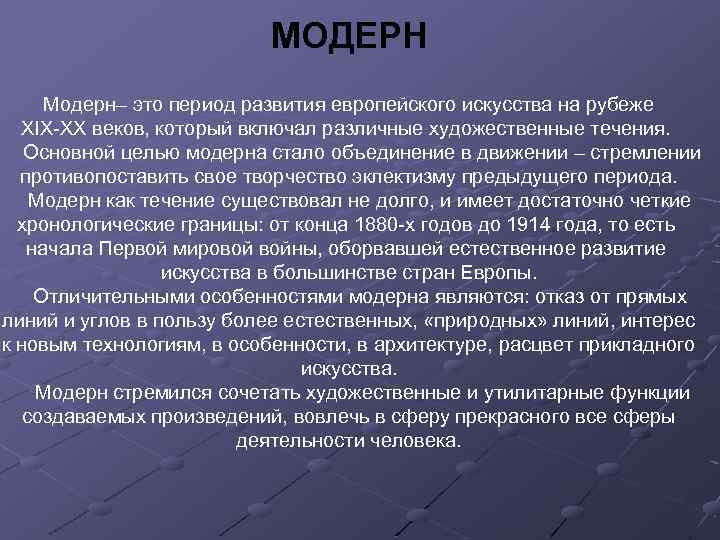 МОДЕРН

Модерн– это период развития европейского искусства на рубеже XIX-XX веков, который включал различные художественные течения.

Основной целью модерна стало объединение в движении – стремлении противопоставить свое творчество эклектизму предыдущего периода.

Модерн как течение существовал не долго, и имеет достаточно четкие хронологические границы: от конца 1880-х годов до 1914 года, то есть начала Первой мировой войны, оборвавшей естественное развитие искусства в большинстве стран Европы.

Отличительными особенностями модерна являются: отказ от прямых линий и углов в пользу более естественных, «природных» линий, интерес к новым технологиям, в особенности, в архитектуре, расцвет прикладного искусства.

Модерн стремился сочетать художественные и утилитарные функции создаваемых произведений, вовлечь в сферу прекрасного все сферы деятельности человека.